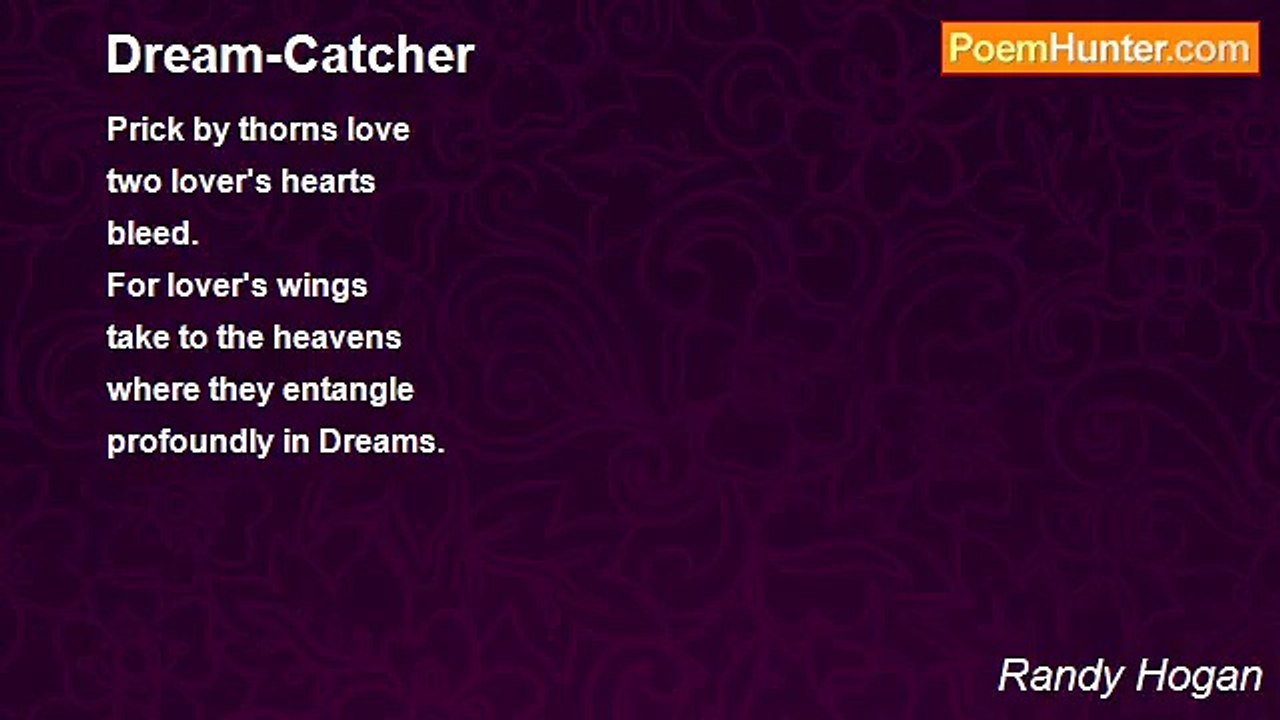 Dream-Catcher

PoemHunter.com

Prick by thorns love
two lover's hearts
bleed.
For lover's wings
take to the heavens
where they entangle
profoundly in Dreams.

Randy Hogan